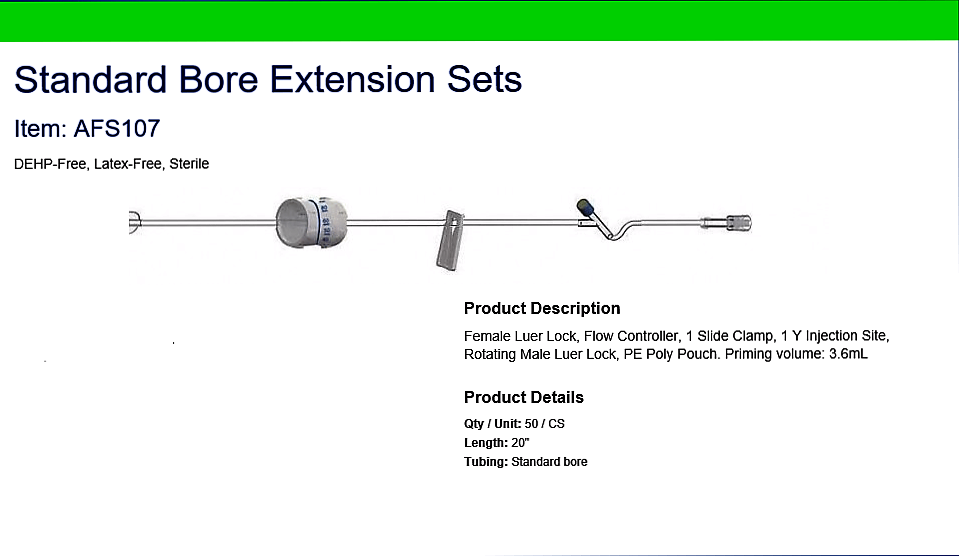 Standard Bore Extension Sets

Item: AFS107

DEHP-Free, Latex-Free, Sterile

Product Description

Female Luer Lock, Flow Controller, 1 Slide Clamp, 1 Y Injection Site, Rotating Male Luer Lock, PE Poly Pouch. Priming volume: 3.6mL

Product Details

Qty / Unit: 50 / CS
Length: 20"
Tubing: Standard bore